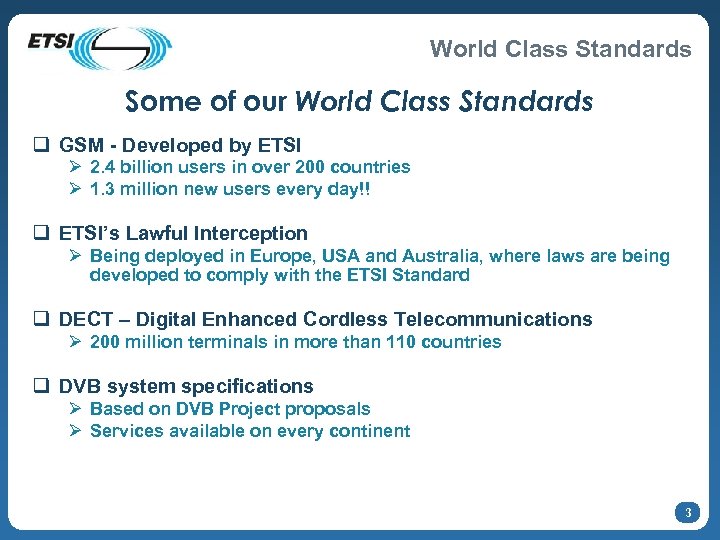 ETSI

World Class Standards

Some of our World Class Standards

❑ GSM - Developed by ETSI
➢ 2.4 billion users in over 200 countries
➢ 1.3 million new users every day!!

❑ ETSI's Lawful Interception
➢ Being deployed in Europe, USA and Australia, where laws are being developed to comply with the ETSI Standard

❑ DECT – Digital Enhanced Cordless Telecommunications
➢ 200 million terminals in more than 110 countries

❑ DVB system specifications
➢ Based on DVB Project proposals
➢ Services available on every continent

3